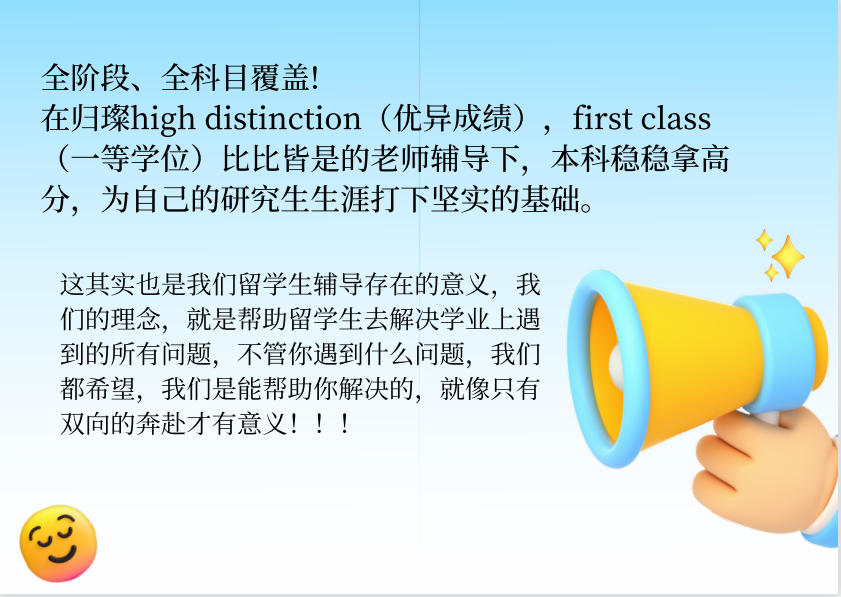 全阶段、全科目覆盖!
在归璨high distinction（优异成绩），first class（一等学位）比比皆是的老师辅导下，本科稳稳拿高分，为自己的研究生生涯打下坚实的基础。

这其实也是我们留学生辅导存在的意义，我们的理念，就是帮助留学生去解决学业上遇到的所有问题，不管你遇到什么问题，我们都希望，我们是能帮助你解决的，就像只有双向的奔赴才有意义！！！